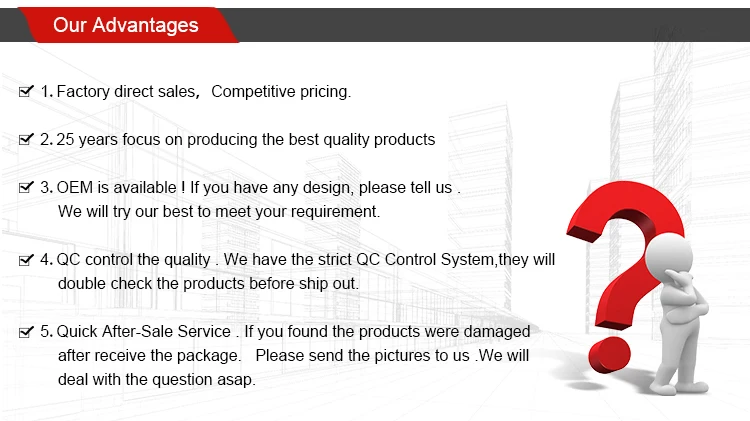 Our Advantages

1. Factory direct sales， Competitive pricing.

2. 25 years focus on producing the best quality products

3. OEM is available ! If you have any design, please tell us . We will try our best to meet your requirement.

4. QC control the quality . We have the strict QC Control System,they will double check the products before ship out.

5. Quick After-Sale Service . If you found the products were damaged after receive the package. Please send the pictures to us .We will deal with the question asap.